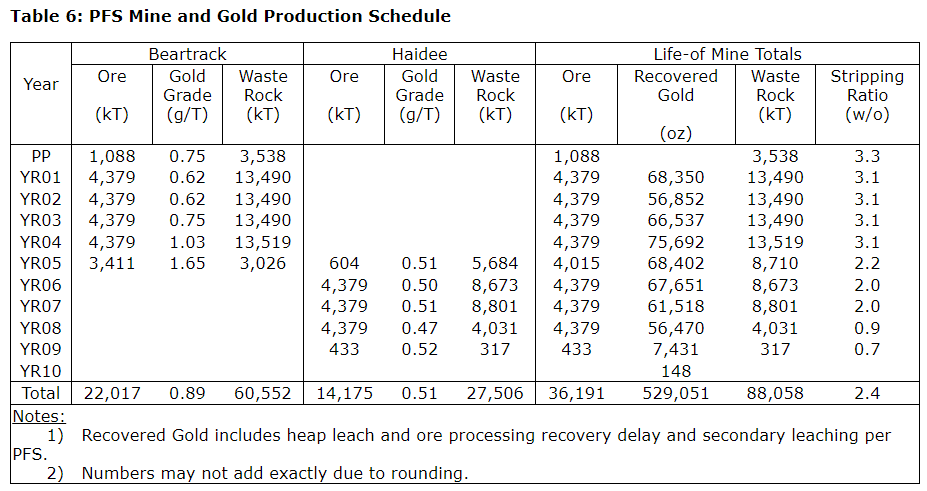 **Table 6: PFS Mine and Gold Production Schedule**

| Year | Beartrack Ore (kT) | Beartrack Gold Grade (g/T) | Beartrack Waste Rock (kT) | Haidee Ore (kT) | Haidee Gold Grade (g/T) | Haidee Waste Rock (kT) | Life-of Mine Totals Ore (kT) | Life-of Mine Totals Recovered Gold (oz) | Life-of Mine Totals Waste Rock (kT) | Life-of Mine Totals Stripping Ratio (w/o) |
|---|---|---|---|---|---|---|---|---|---|---|
| PP | 1,088 | 0.75 | 3,538 | | | | 1,088 | | 3,538 | 3.3 |
| YR01 | 4,379 | 0.62 | 13,490 | | | | 4,379 | 68,350 | 13,490 | 3.1 |
| YR02 | 4,379 | 0.62 | 13,490 | | | | 4,379 | 56,852 | 13,490 | 3.1 |
| YR03 | 4,379 | 0.75 | 13,490 | | | | 4,379 | 66,537 | 13,490 | 3.1 |
| YR04 | 4,379 | 1.03 | 13,519 | | | | 4,379 | 75,692 | 13,519 | 3.1 |
| YR05 | 3,411 | 1.65 | 3,026 | 604 | 0.51 | 5,684 | 4,015 | 68,402 | 8,710 | 2.2 |
| YR06 | | | | 4,379 | 0.50 | 8,673 | 4,379 | 67,651 | 8,673 | 2.0 |
| YR07 | | | | 4,379 | 0.51 | 8,801 | 4,379 | 61,518 | 8,801 | 2.0 |
| YR08 | | | | 4,379 | 0.47 | 4,031 | 4,379 | 56,470 | 4,031 | 0.9 |
| YR09 | | | | 433 | 0.52 | 317 | 433 | 7,431 | 317 | 0.7 |
| YR10 | | | | | | | | 148 | | |
| Total | 22,017 | 0.89 | 60,552 | 14,175 | 0.51 | 27,506 | 36,191 | 529,051 | 88,058 | 2.4 |

Notes:
1) Recovered Gold includes heap leach and ore processing recovery delay and secondary leaching per PFS.
2) Numbers may not add exactly due to rounding.